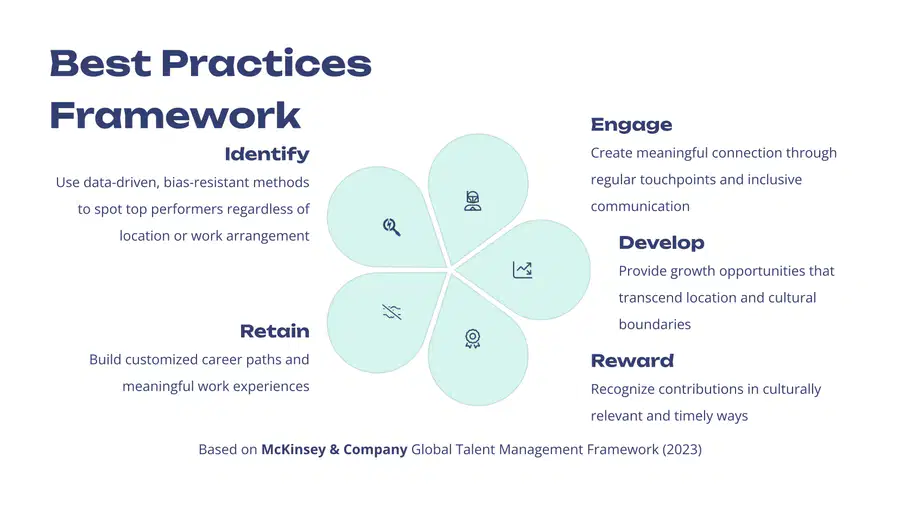 Best Practices Framework

Identify

Use data-driven, bias-resistant methods to spot top performers regardless of location or work arrangement

Retain

Build customized career paths and meaningful work experiences

Engage

Create meaningful connection through regular touchpoints and inclusive communication

Develop

Provide growth opportunities that transcend location and cultural boundaries

Reward

Recognize contributions in culturally relevant and timely ways

Based on McKinsey & Company Global Talent Management Framework (2023)